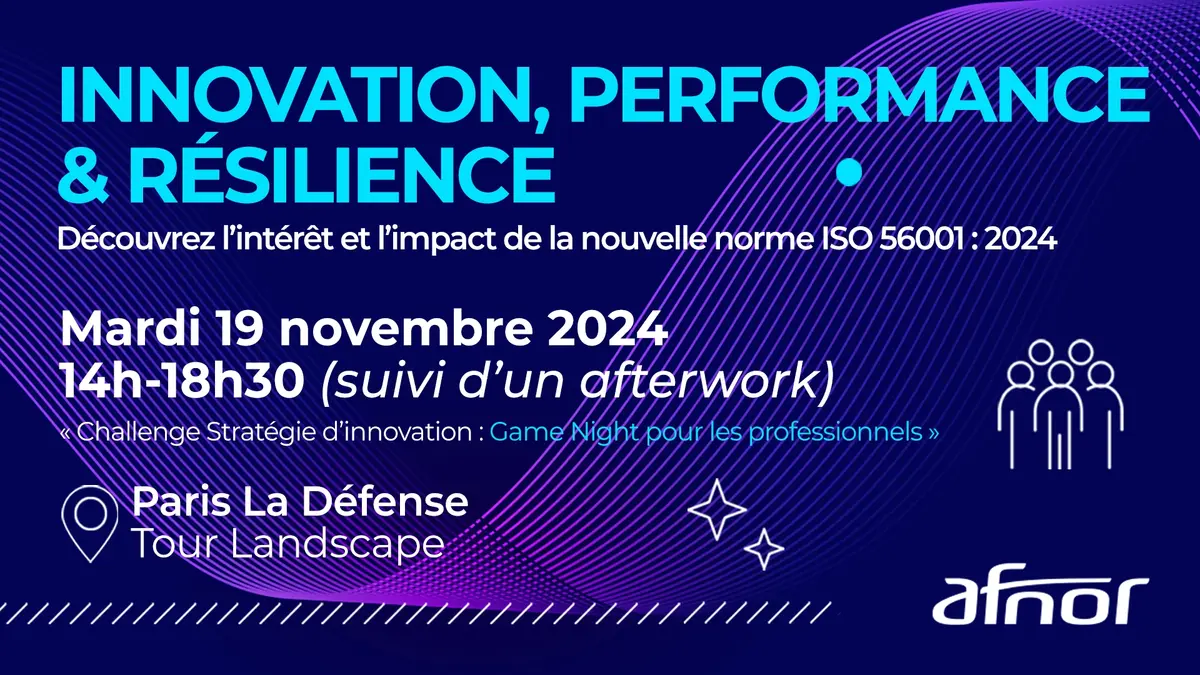 INNOVATION, PERFORMANCE & RÉSILIENCE

Découvrez l'intérêt et l'impact de la nouvelle norme ISO 56001 : 2024

Mardi 19 novembre 2024
14h-18h30 (suivi d'un afterwork)

« Challenge Stratégie d'innovation : Game Night pour les professionnels »

Paris La Défense
Tour Landscape

afnor